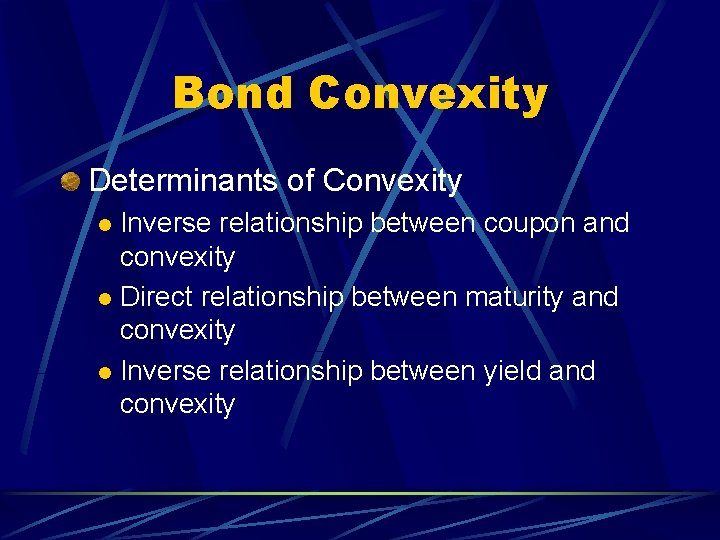 Bond Convexity

Determinants of Convexity

Inverse relationship between coupon and convexity

Direct relationship between maturity and convexity

Inverse relationship between yield and convexity